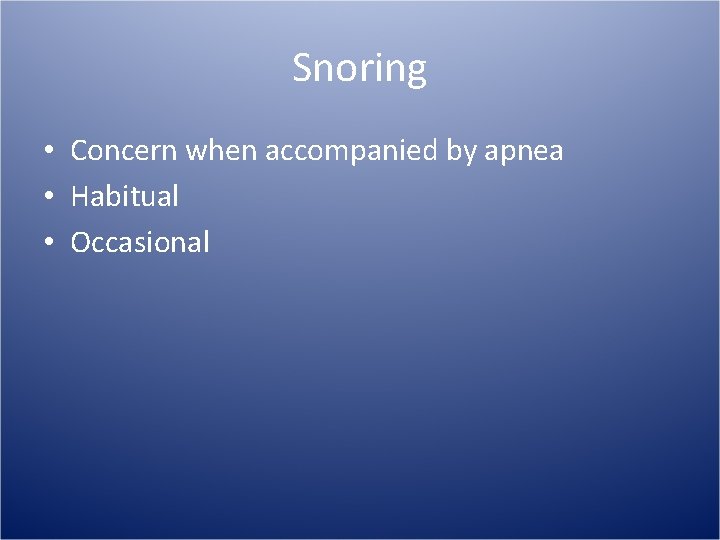 Snoring

• Concern when accompanied by apnea
• Habitual
• Occasional